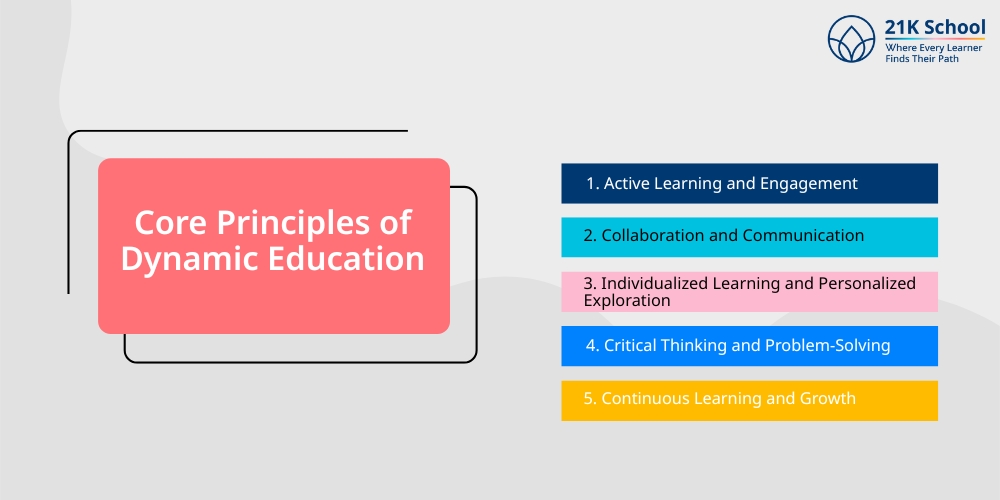 21K School
Where Every Learner Finds Their Path

Core Principles of Dynamic Education

1. Active Learning and Engagement

2. Collaboration and Communication

3. Individualized Learning and Personalized Exploration

4. Critical Thinking and Problem-Solving

5. Continuous Learning and Growth